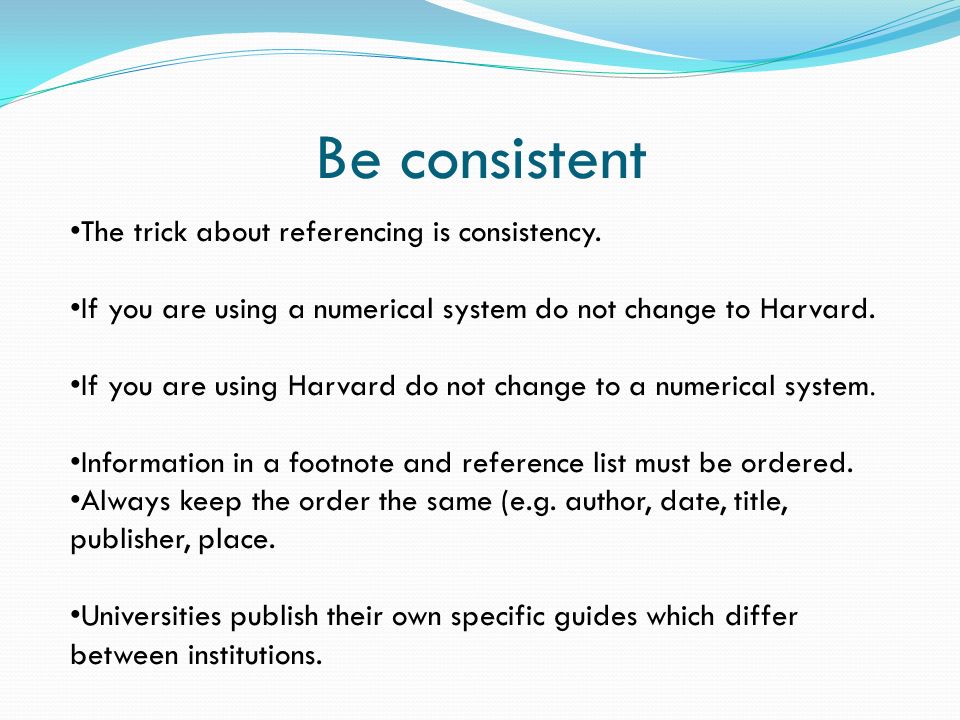 Be consistent

•The trick about referencing is consistency.

•If you are using a numerical system do not change to Harvard.

•If you are using Harvard do not change to a numerical system.

•Information in a footnote and reference list must be ordered.
•Always keep the order the same (e.g. author, date, title, publisher, place.

•Universities publish their own specific guides which differ between institutions.